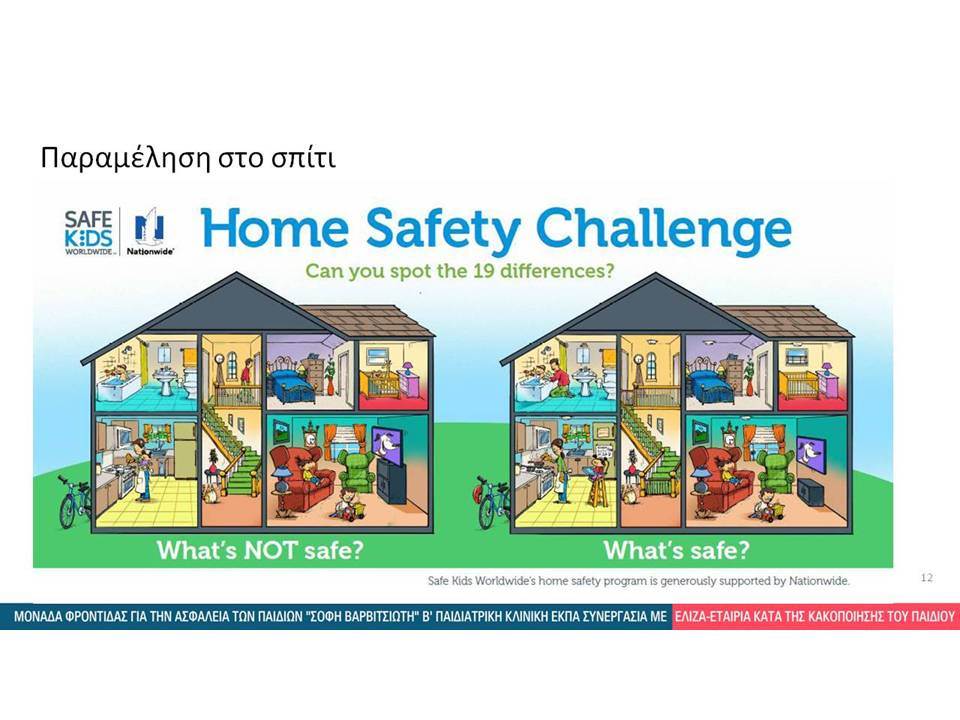 Παραμέληση στο σπίτι

SAFE KIDS WORLDWIDE

Nationwide

Home Safety Challenge

Can you spot the 19 differences?

What's NOT safe?

What's safe?

Safe Kids Worldwide's home safety program is generously supported by Nationwide.

12

ΜΟΝΑΔΑ ΦΡΟΝΤΙΔΑΣ ΓΙΑ ΤΗΝ ΑΣΦΑΛΕΙΑ ΤΩΝ ΠΑΙΔΙΩΝ "ΣΟΦΗ ΒΑΡΒΙΤΣΙΩΤΗ" Β' ΠΑΙΔΙΑΤΡΙΚΗ ΚΛΙΝΙΚΗ ΕΚΠΑ ΣΥΝΕΡΓΑΣΙΑ ΜΕ ΕΛΙΖΑ-ΕΤΑΙΡΙΑ ΚΑΤΑ ΤΗΣ ΚΑΚΟΠΟΙΗΣΗΣ ΤΟΥ ΠΑΙΔΙΟΥ